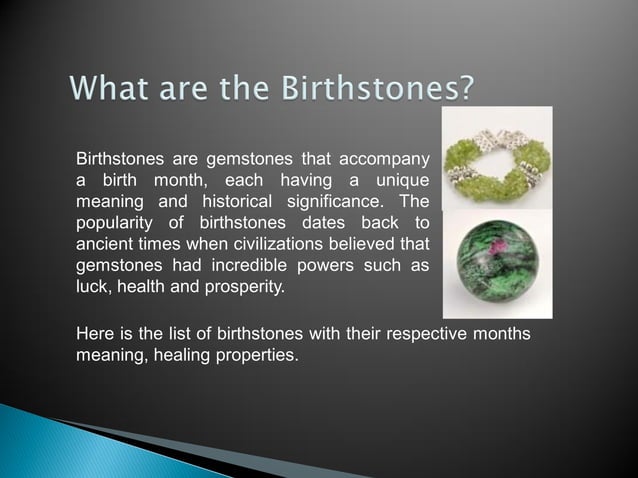 What are the Birthstones?

Birthstones are gemstones that accompany a birth month, each having a unique meaning and historical significance. The popularity of birthstones dates back to ancient times when civilizations believed that gemstones had incredible powers such as luck, health and prosperity.

Here is the list of birthstones with their respective months meaning, healing properties.